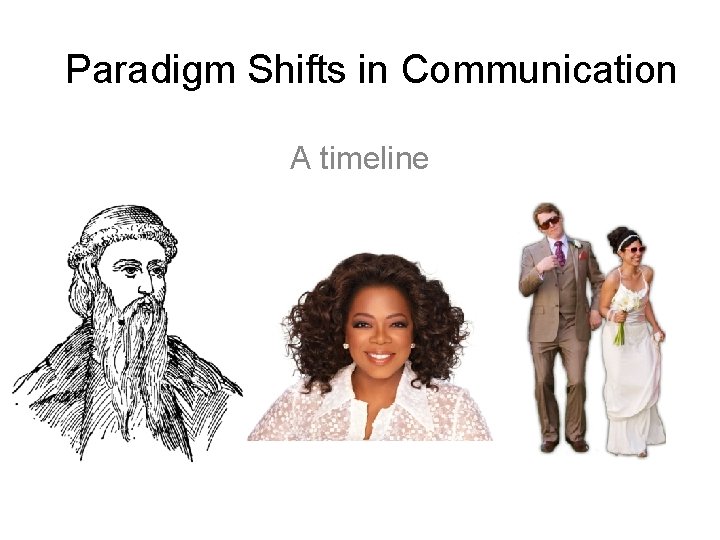 Paradigm Shifts in Communication

A timeline